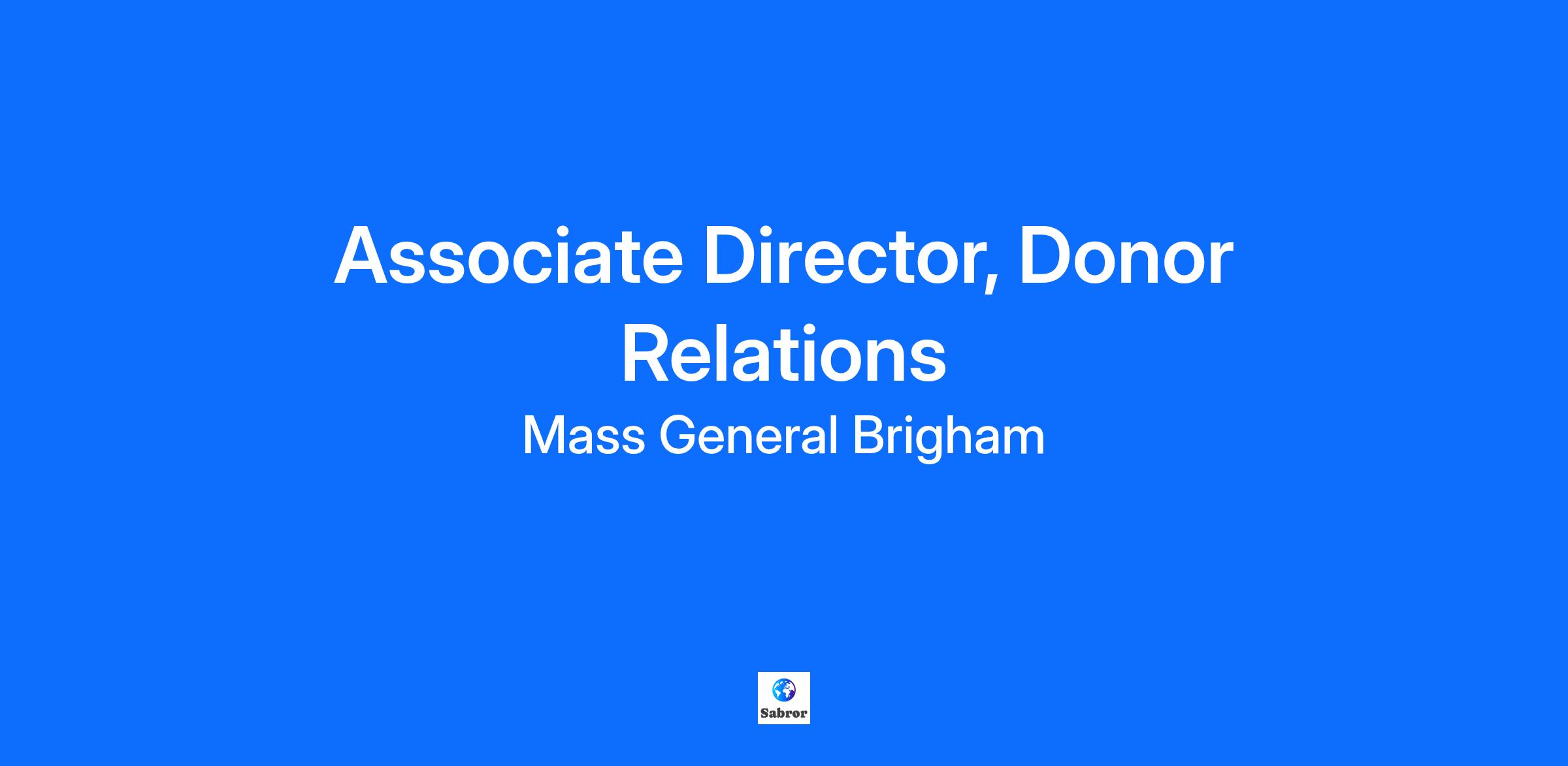 Associate Director, Donor Relations

Mass General Brigham

Sabror